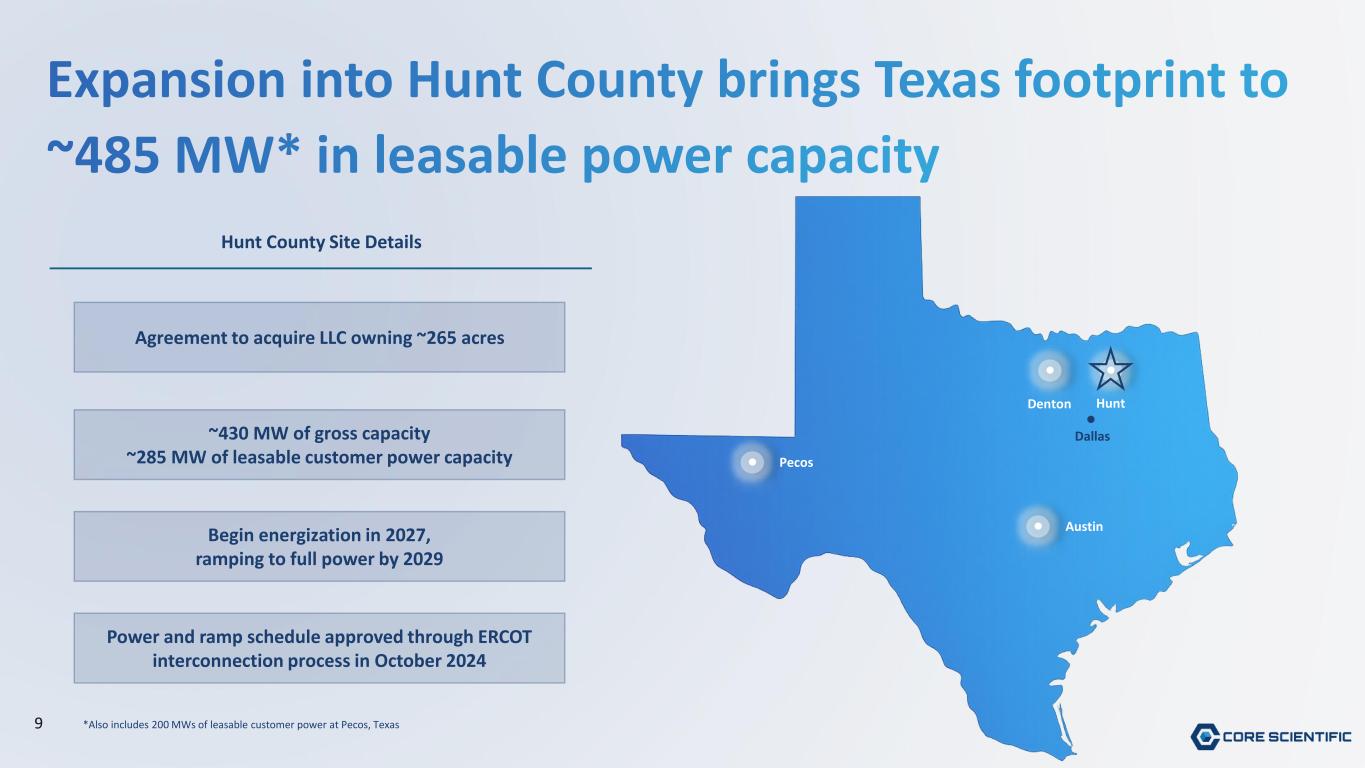 Expansion into Hunt County brings Texas footprint to ~485 MW* in leasable power capacity

Hunt County Site Details

Agreement to acquire LLC owning ~265 acres

~430 MW of gross capacity
~285 MW of leasable customer power capacity

Begin energization in 2027, ramping to full power by 2029

Power and ramp schedule approved through ERCOT interconnection process in October 2024

Denton
Hunt
Dallas
Pecos
Austin

9
*Also includes 200 MWs of leasable customer power at Pecos, Texas

CORE SCIENTIFIC